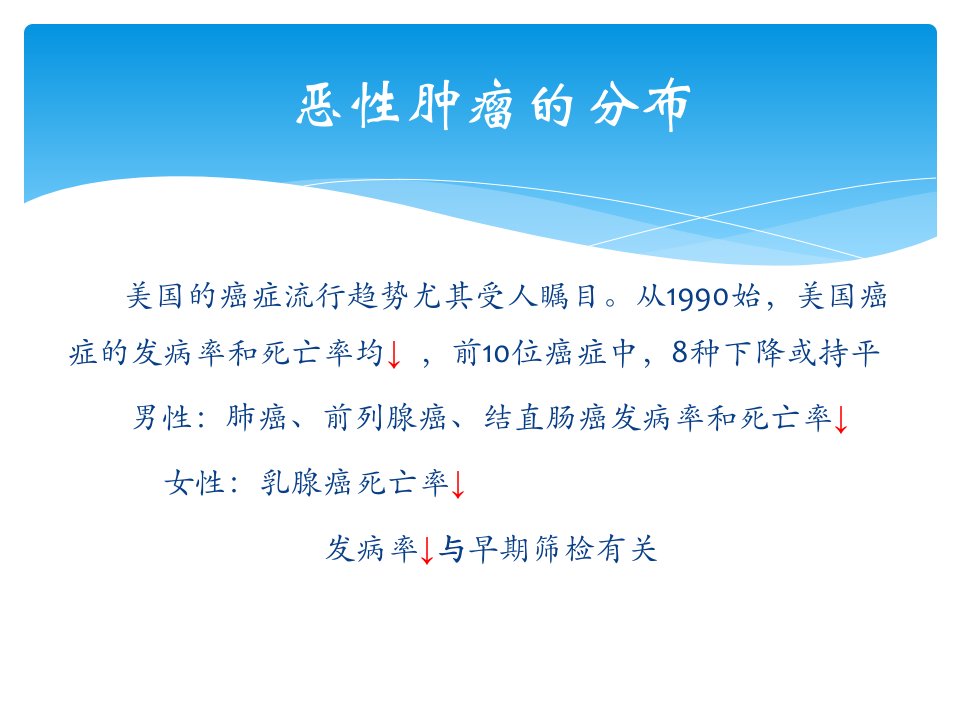 恶性肿瘤的分布

美国的癌症流行趋势尤其受人瞩目。从1990始，美国癌症的发病率和死亡率均↓ ，前10位癌症中，8种下降或持平

男性：肺癌、前列腺癌、结直肠癌发病率和死亡率↓

女性：乳腺癌死亡率↓

发病率↓与早期筛检有关